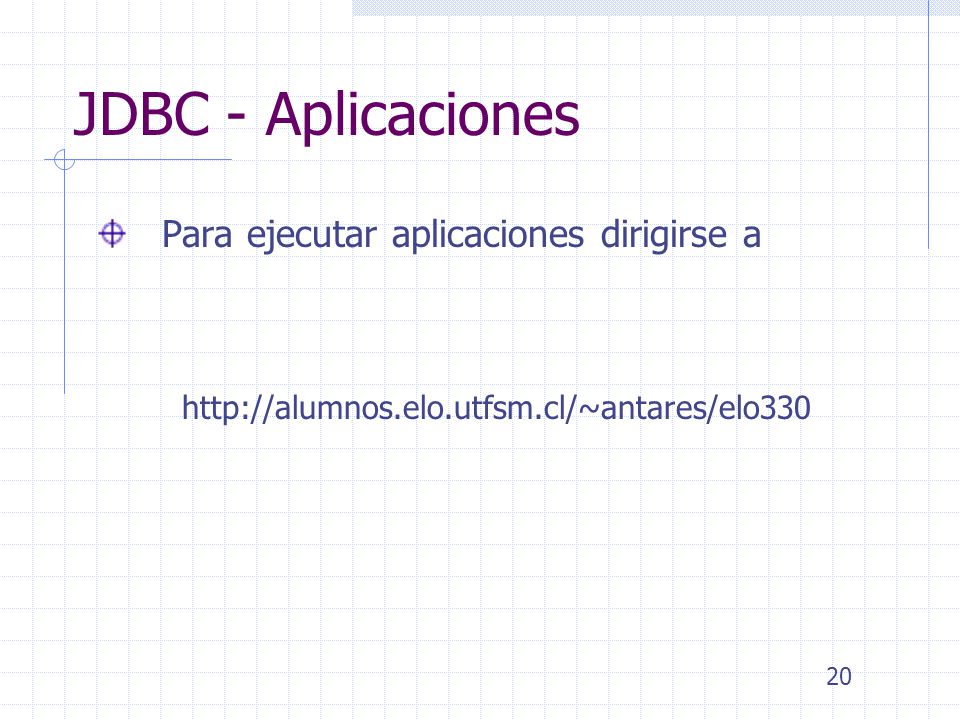 JDBC - Aplicaciones

Para ejecutar aplicaciones dirigirse a

http://alumnos.elo.utfsm.cl/~antares/elo330

20